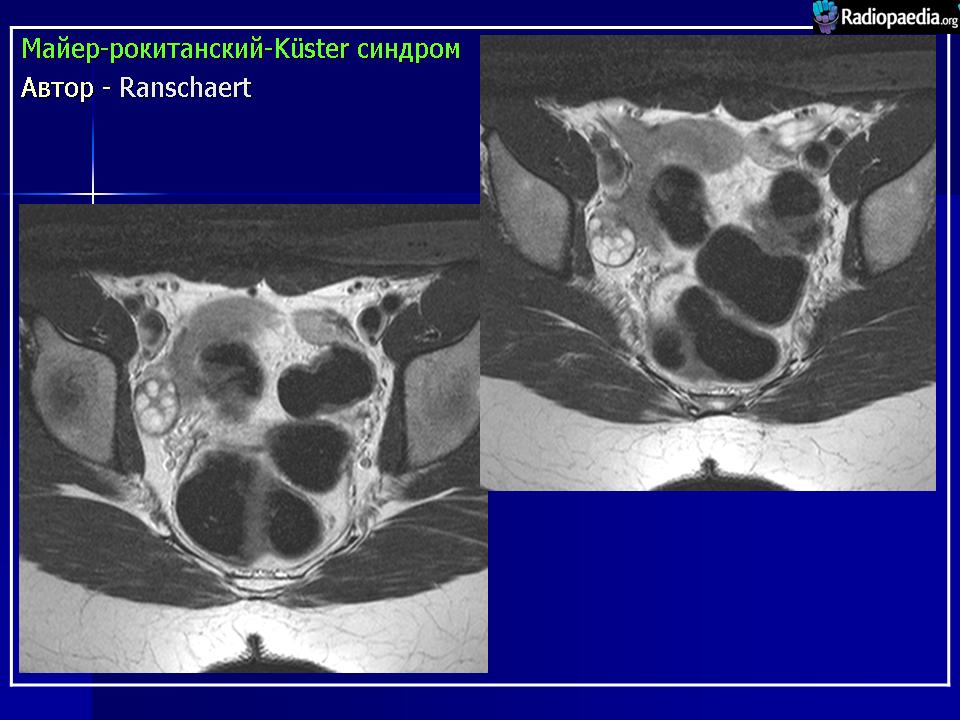 Radiopaedia.org

Майер-рокитанский-Küster синдром
Автор - Ranschaert